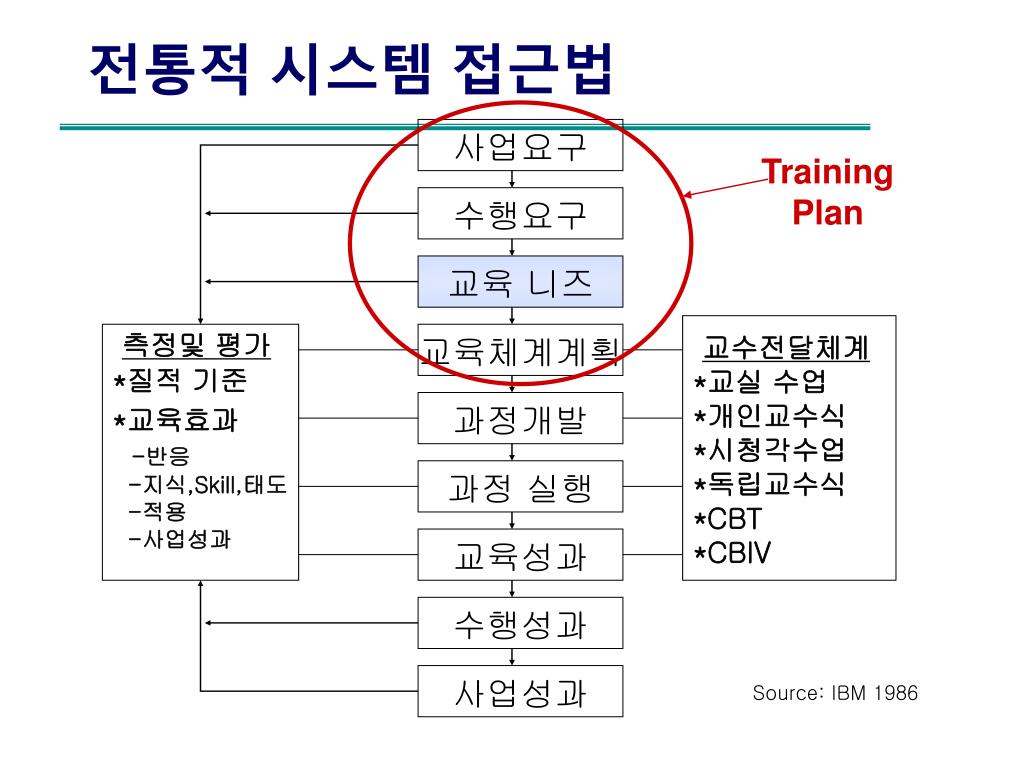 전통적 시스템 접근법

사업요구

수행요구

교육 니즈

교육체계계획

과정개발

과정 실행

교육성과

수행성과

사업성과

Training Plan

측정및 평가
*질적 기준
*교육효과
-반응
-지식,Skill,태도
-적용
-사업성과

교수전달체계
*교실 수업
*개인교수식
*시청각수업
*독립교수식
*CBT
*CBIV

Source: IBM 1986